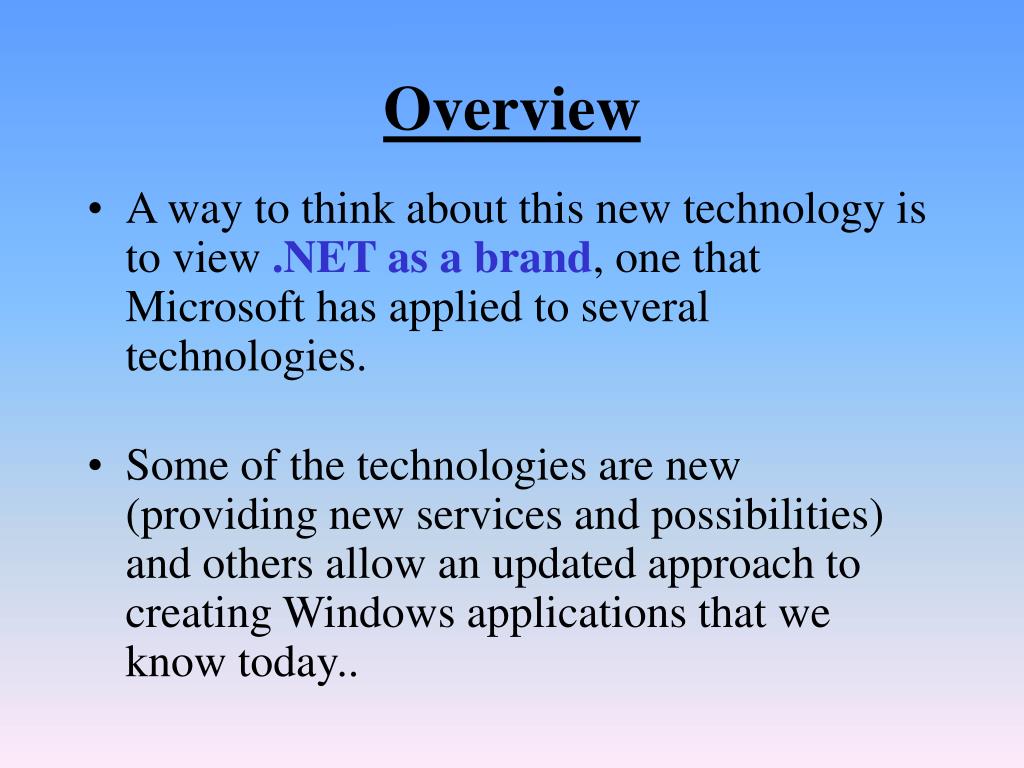 Overview

• A way to think about this new technology is to view .NET as a brand, one that Microsoft has applied to several technologies.

• Some of the technologies are new (providing new services and possibilities) and others allow an updated approach to creating Windows applications that we know today..